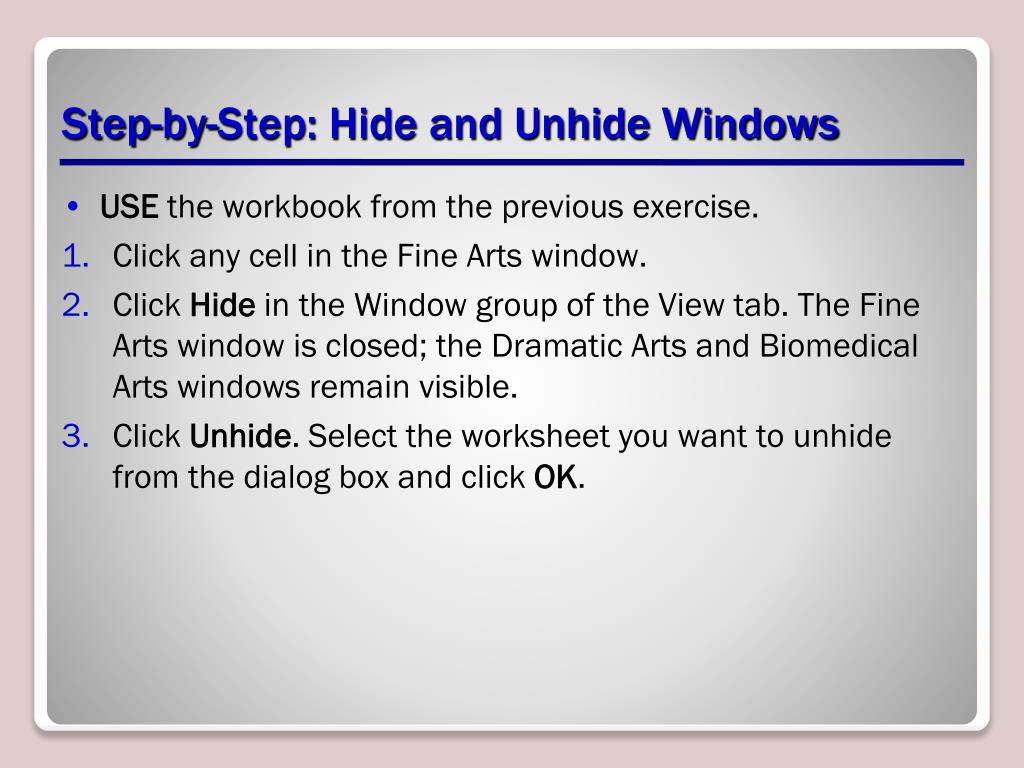 Step-by-Step: Hide and Unhide Windows

• USE the workbook from the previous exercise.

1. Click any cell in the Fine Arts window.

2. Click Hide in the Window group of the View tab. The Fine Arts window is closed; the Dramatic Arts and Biomedical Arts windows remain visible.

3. Click Unhide. Select the worksheet you want to unhide from the dialog box and click OK.